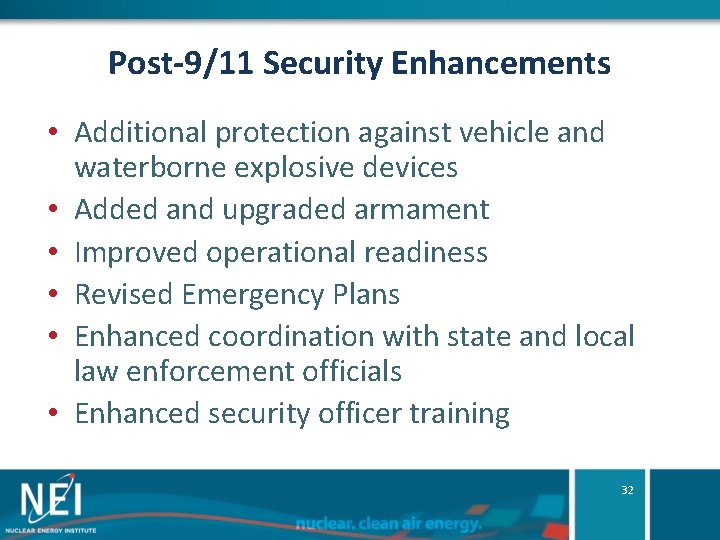 Post-9/11 Security Enhancements

• Additional protection against vehicle and waterborne explosive devices
• Added and upgraded armament
• Improved operational readiness
• Revised Emergency Plans
• Enhanced coordination with state and local law enforcement officials
• Enhanced security officer training

NEI
NUCLEAR ENERGY INSTITUTE
nuclear. clean air energy.
32